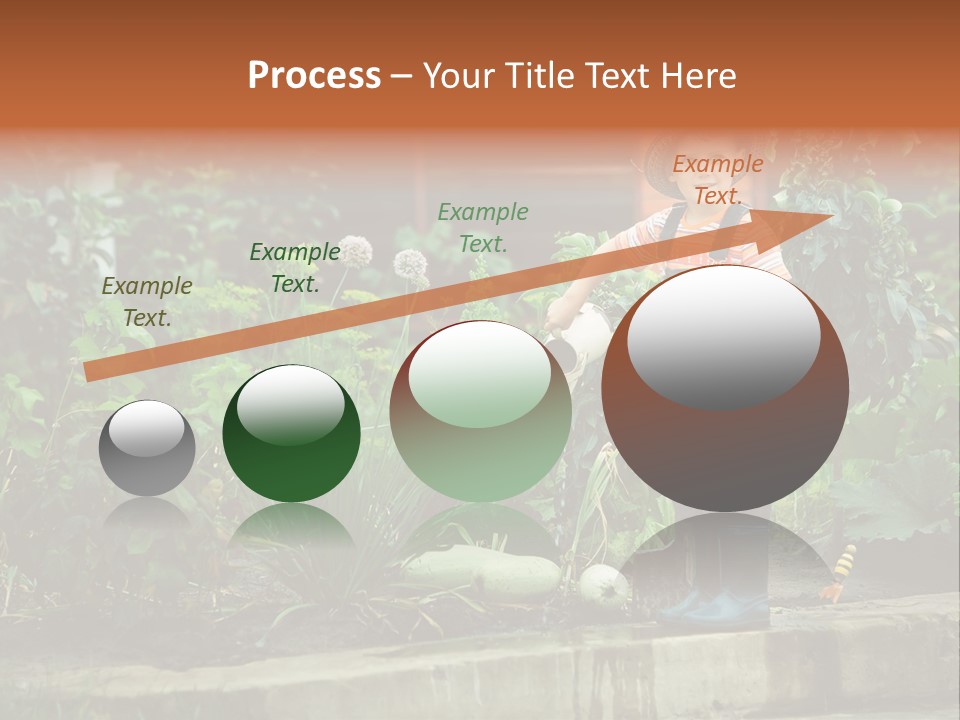 Process – Your Title Text Here

Example Text.

Example Text.

Example Text.

Example Text.